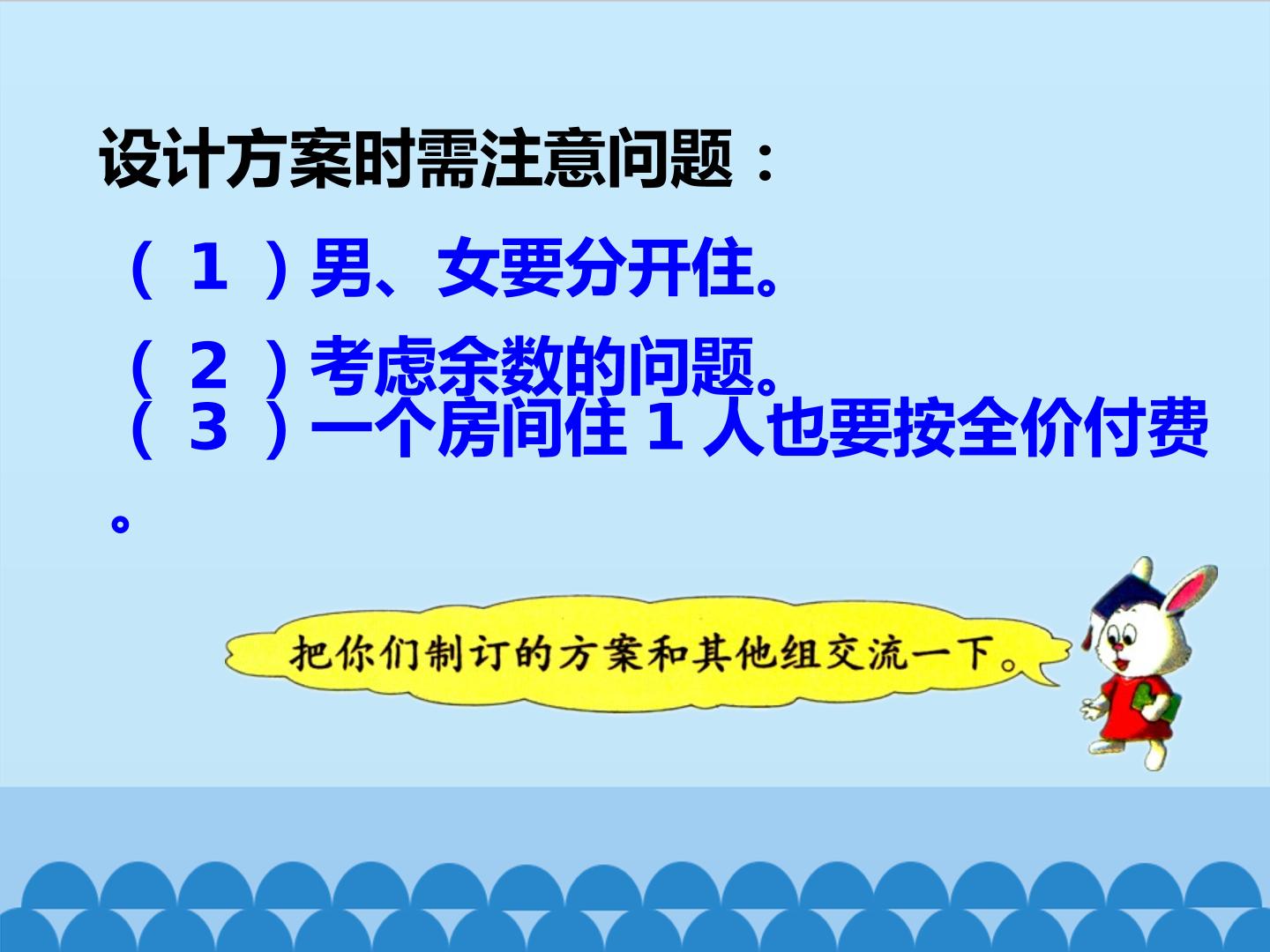 设计方案时需注意问题：

（1）男、女要分开住。

（2）考虑余数的问题。

（3）一个房间住 1 人也要按全价付费。

把你们制订的方案和其他组交流一下。